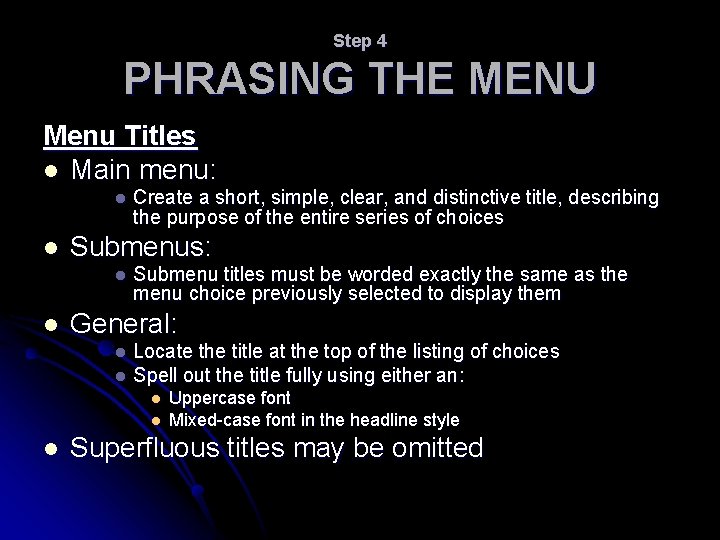 Step 4
PHRASING THE MENU

Menu Titles

- Main menu:
  - Create a short, simple, clear, and distinctive title, describing the purpose of the entire series of choices
- Submenus:
  - Submenu titles must be worded exactly the same as the menu choice previously selected to display them
- General:
  - Locate the title at the top of the listing of choices
  - Spell out the title fully using either an:
    - Uppercase font
    - Mixed-case font in the headline style
- Superfluous titles may be omitted